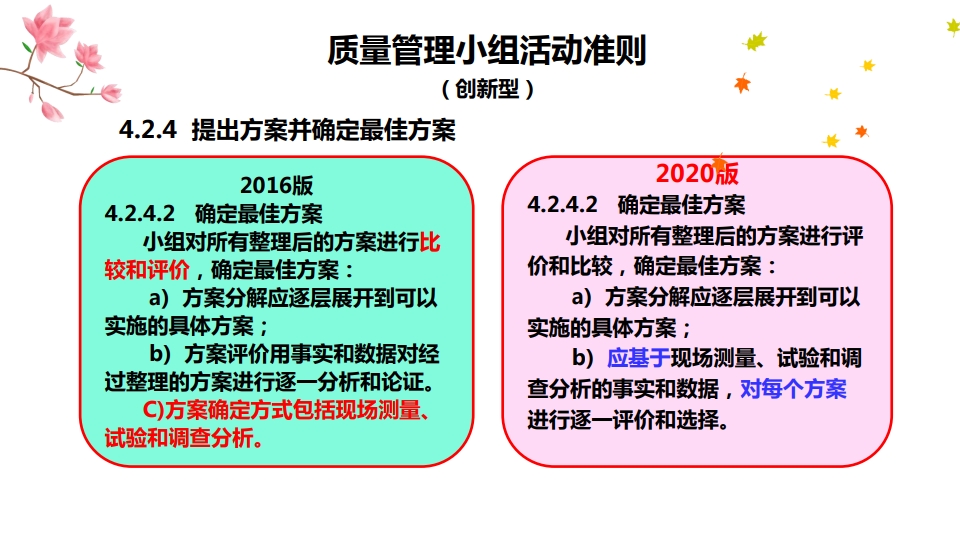 质量管理小组活动准则

（创新型）

4.2.4 提出方案并确定最佳方案

2016版

4.2.4.2 确定最佳方案

小组对所有整理后的方案进行比较和评价，确定最佳方案：

a）方案分解应逐层展开到可以实施的具体方案；

b）方案评价用事实和数据对经过整理的方案进行逐一分析和论证。

C)方案确定方式包括现场测量、试验和调查分析。

2020版

4.2.4.2 确定最佳方案

小组对所有整理后的方案进行评价和比较，确定最佳方案：

a）方案分解应逐层展开到可以实施的具体方案；

b）应基于现场测量、试验和调查分析的事实和数据，对每个方案进行逐一评价和选择。